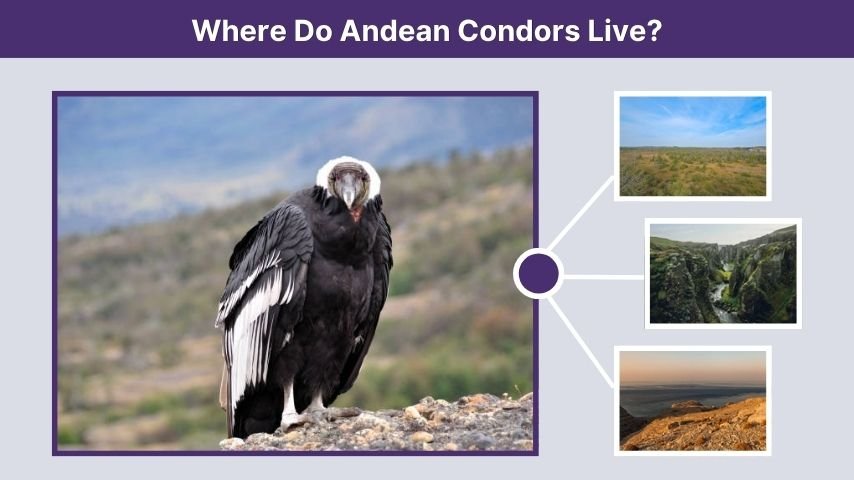 Where Do Andean Condors Live?